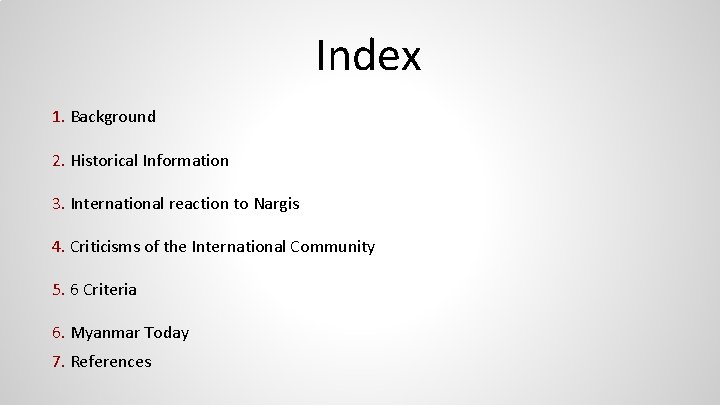 Index

1. Background

2. Historical Information

3. International reaction to Nargis

4. Criticisms of the International Community

5. 6 Criteria

6. Myanmar Today

7. References